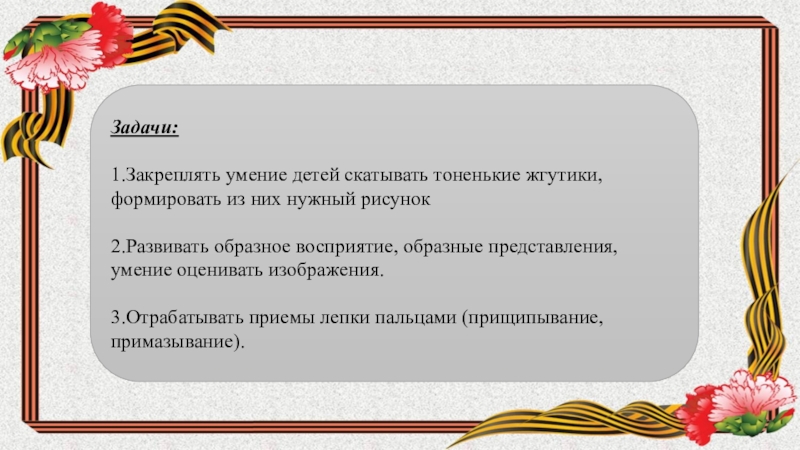 Задачи:

1.Закреплять умение детей скатывать тоненькие жгутики, формировать из них нужный рисунок

2.Развивать образное восприятие, образные представления, умение оценивать изображения.

3.Отрабатывать приемы лепки пальцами (прищипывание, примазывание).